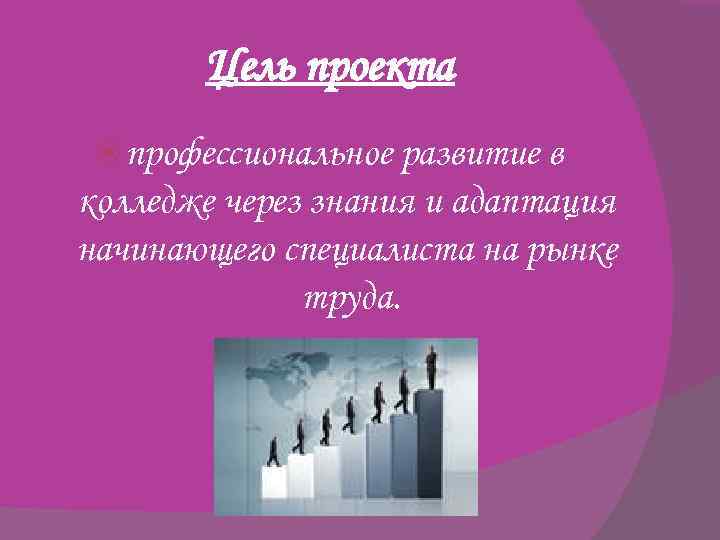 Цель проекта

профессиональное развитие в колледже через знания и адаптация начинающего специалиста на рынке труда.